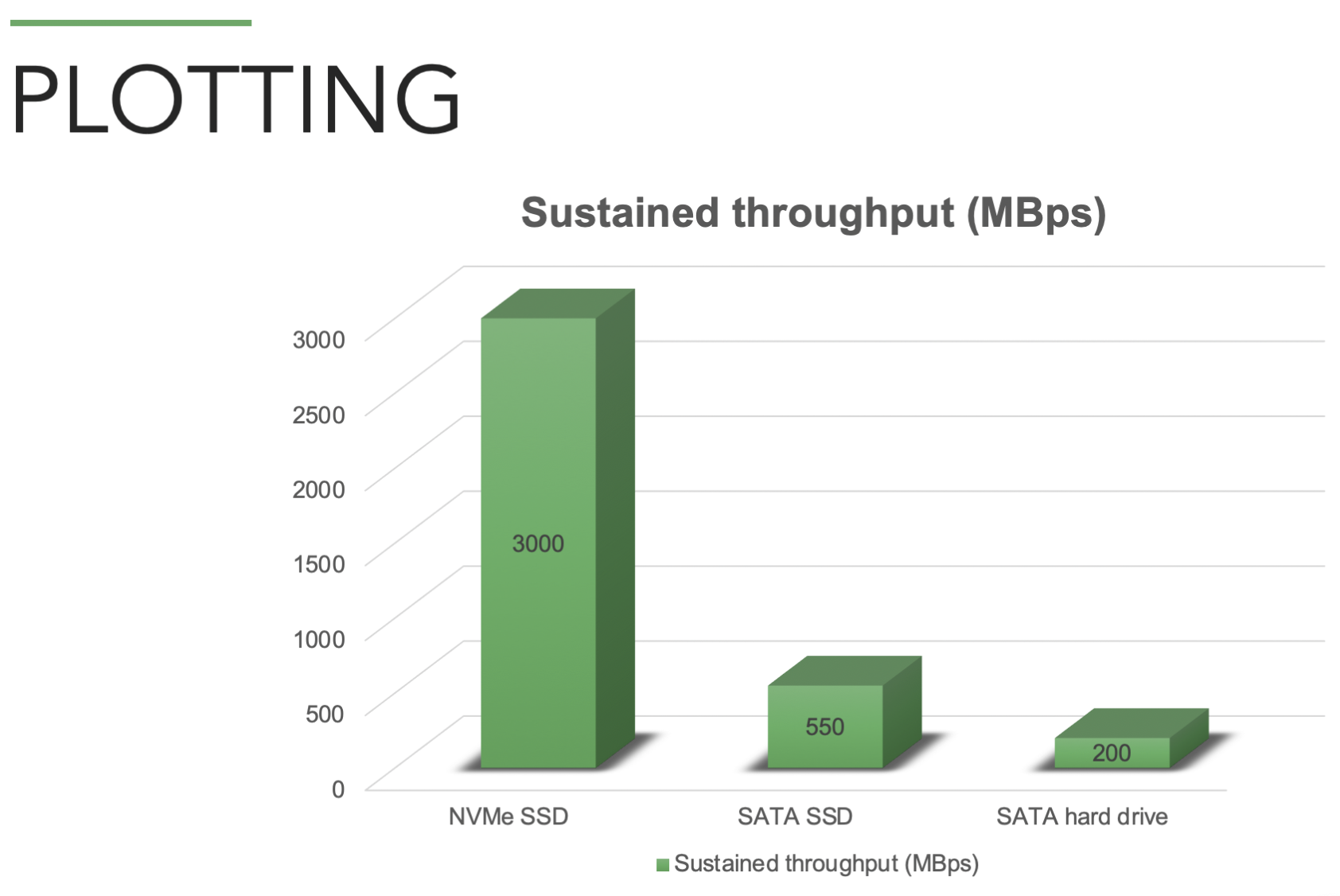 PLOTTING

Sustained throughput (MBps)

3000
2500
2000
1500
1000
500
0

3000
550
200

NVMe SSD
SATA SSD
SATA hard drive

Sustained throughput (MBps)